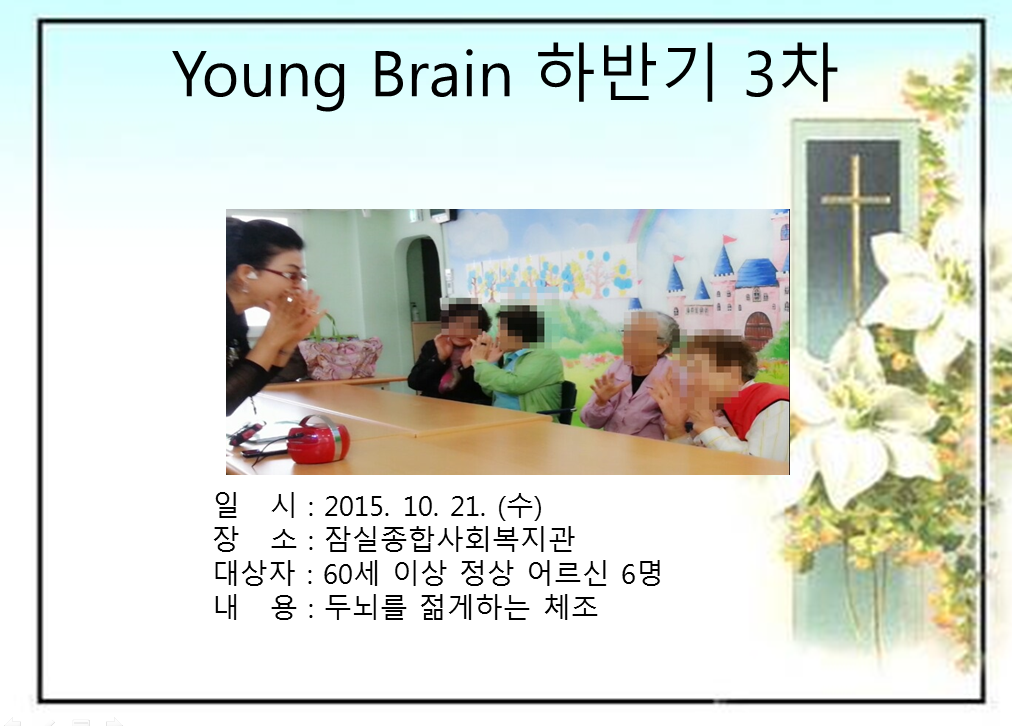 Young Brain 하반기 3차

일 시 : 2015. 10. 21. (수)
장 소 : 잠실종합사회복지관
대상자 : 60세 이상 정상 어르신 6명
내 용 : 두뇌를 젊게하는 체조